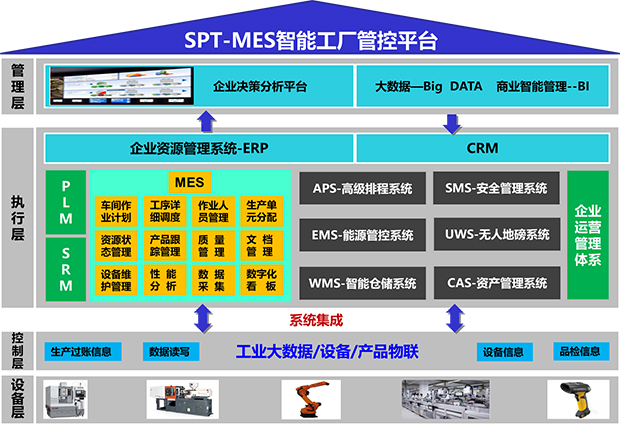 SPT-MES智能工厂管控平台

管理层

企业决策分析平台

大数据—Big DATA 商业智能管理--BI

执行层

企业资源管理系统-ERP

CRM

PLM

SRM

MES

车间作业计划

工序详细调度

作业人员管理

生产单元分配

资源状态管理

产品跟踪管理

质量管理

文档管理

设备维护管理

性能分析

数据采集

数字化看板

APS-高级排程系统

SMS-安全管理系统

EMS-能源管控系统

UWS-无人地磅系统

WMS-智能仓储系统

CAS-资产管理系统

企业运营管理体系

系统集成

控制层

生产过账信息

数据读写

工业大数据/设备/产品物联

设备信息

品检信息

设备层